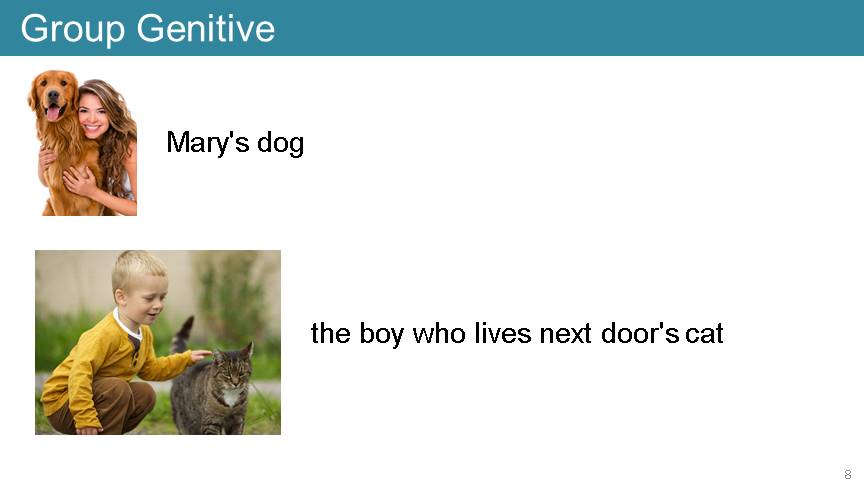 Group Genitive

Mary's dog

the boy who lives next door's cat

8